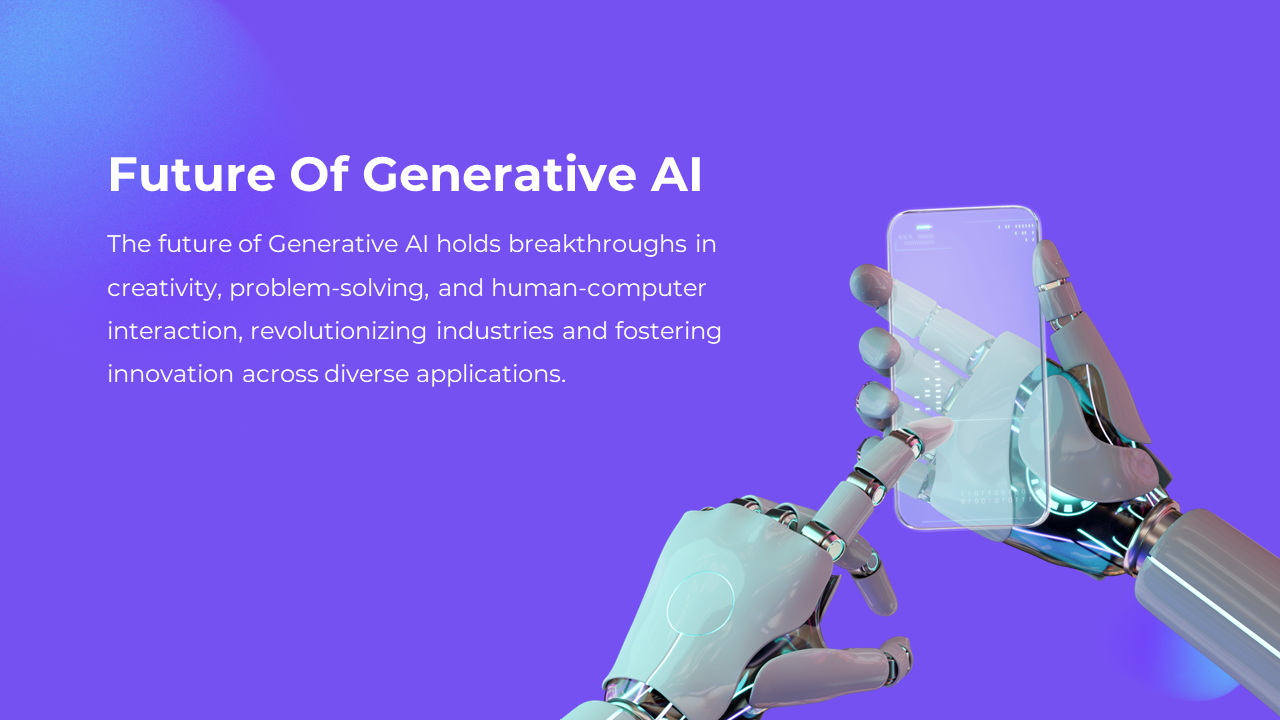 Future Of Generative AI

The future of Generative AI holds breakthroughs in creativity, problem-solving, and human-computer interaction, revolutionizing industries and fostering innovation across diverse applications.